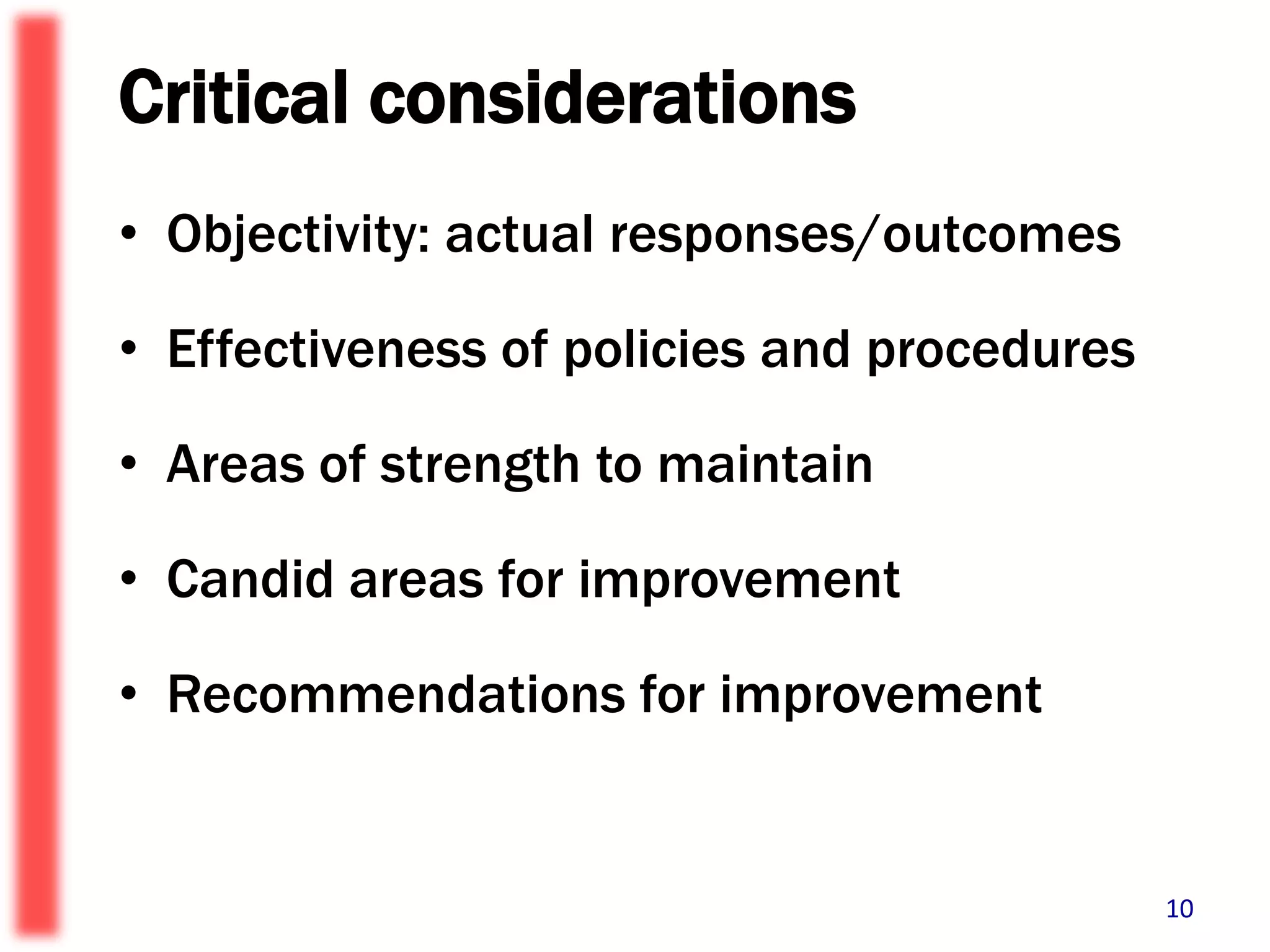 Critical considerations

• Objectivity: actual responses/outcomes
• Effectiveness of policies and procedures
• Areas of strength to maintain
• Candid areas for improvement
• Recommendations for improvement

10